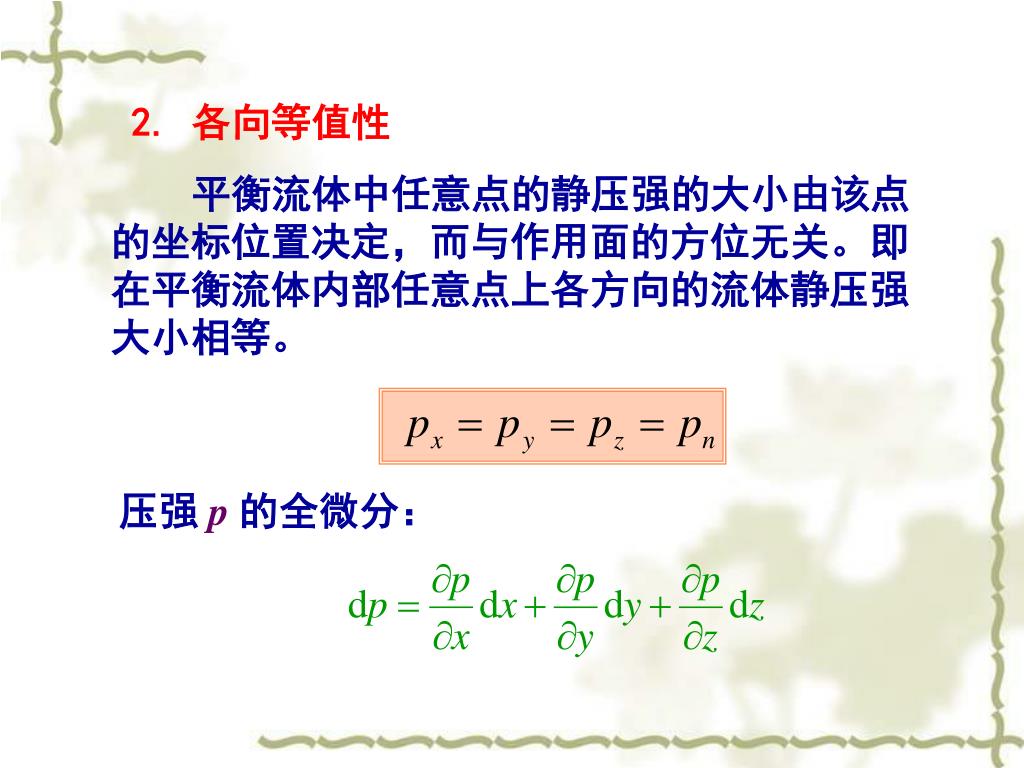 2. 各向等值性

平衡流体中任意点的静压强的大小由该点的坐标位置决定，而与作用面的方位无关。即在平衡流体内部任意点上各方向的流体静压强大小相等。

$p_x = p_y = p_z = p_n$

压强 $p$ 的全微分：

$\mathrm{d}p = \frac{\partial p}{\partial x}\mathrm{d}x + \frac{\partial p}{\partial y}\mathrm{d}y + \frac{\partial p}{\partial z}\mathrm{d}z$